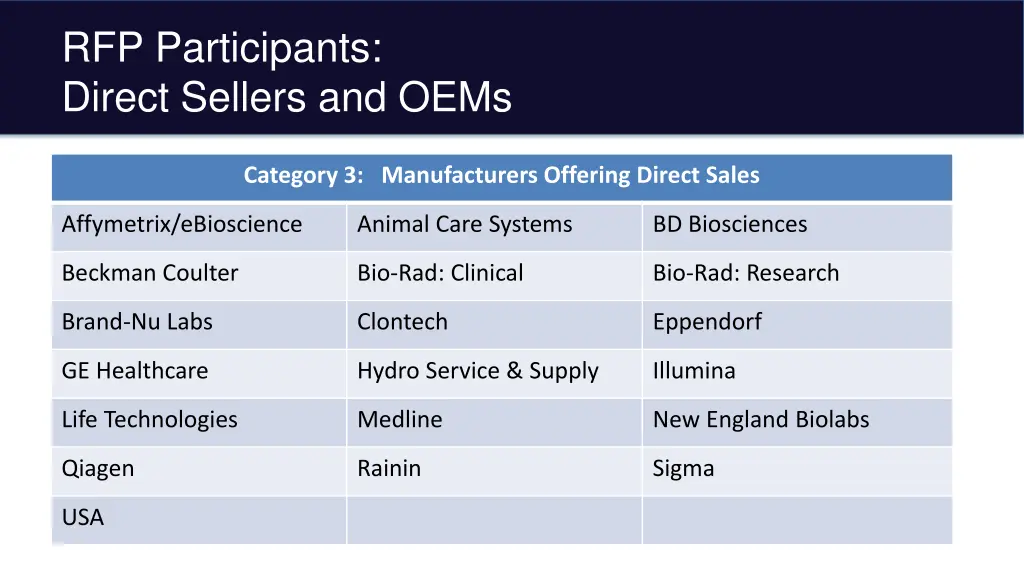 RFP Participants:
Direct Sellers and OEMs

| Category 3: Manufacturers Offering Direct Sales | | |
|---|---|---|
| Affymetrix/eBioscience | Animal Care Systems | BD Biosciences |
| Beckman Coulter | Bio-Rad: Clinical | Bio-Rad: Research |
| Brand-Nu Labs | Clontech | Eppendorf |
| GE Healthcare | Hydro Service & Supply | Illumina |
| Life Technologies | Medline | New England Biolabs |
| Qiagen | Rainin | Sigma |
| USA | | |